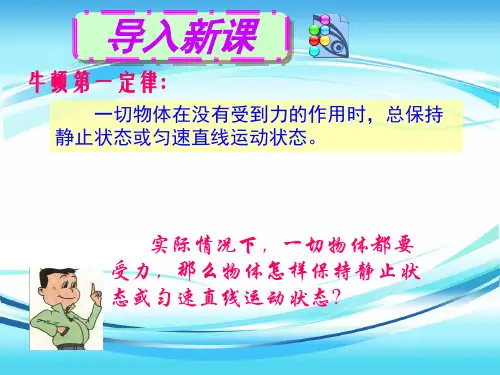 导入新课

牛顿第一定律：

一切物体在没有受到力的作用时，总保持静止状态或匀速直线运动状态。

实际情况下，一切物体都要受力，那么物体怎样保持静止状态或匀速直线运动状态？